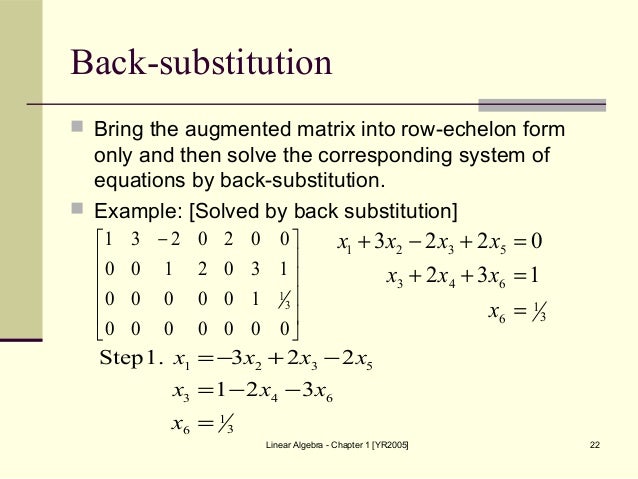 Back-substitution

Bring the augmented matrix into row-echelon form only and then solve the corresponding system of equations by back-substitution.

Example: [Solved by back substitution]

$\begin{bmatrix} 1 & 3 & -2 & 0 & 2 & 0 & 0 \\ 0 & 0 & 1 & 2 & 0 & 3 & 1 \\ 0 & 0 & 0 & 0 & 0 & 1 & \frac{1}{3} \\ 0 & 0 & 0 & 0 & 0 & 0 & 0 \end{bmatrix}$

$x_1 + 3x_2 - 2x_3 + 2x_5 = 0$
$x_3 + 2x_4 + 3x_6 = 1$
$x_6 = \frac{1}{3}$

Step 1. $x_1 = -3x_2 + 2x_3 - 2x_5$
$x_3 = 1 - 2x_4 - 3x_6$
$x_6 = \frac{1}{3}$

Linear Algebra - Chapter 1 [YR2005]

22